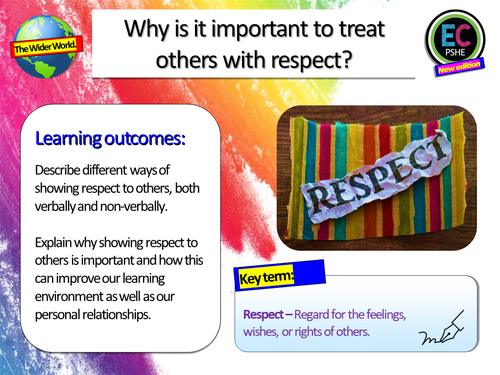 The Wider World.

Why is it important to treat others with respect?

EC
PSHE
New edition

Learning outcomes:

Describe different ways of showing respect to others, both verbally and non-verbally.

Explain why showing respect to others is important and how this can improve our learning environment as well as our personal relationships.

RESPECT

Key term:

Respect – Regard for the feelings, wishes, or rights of others.